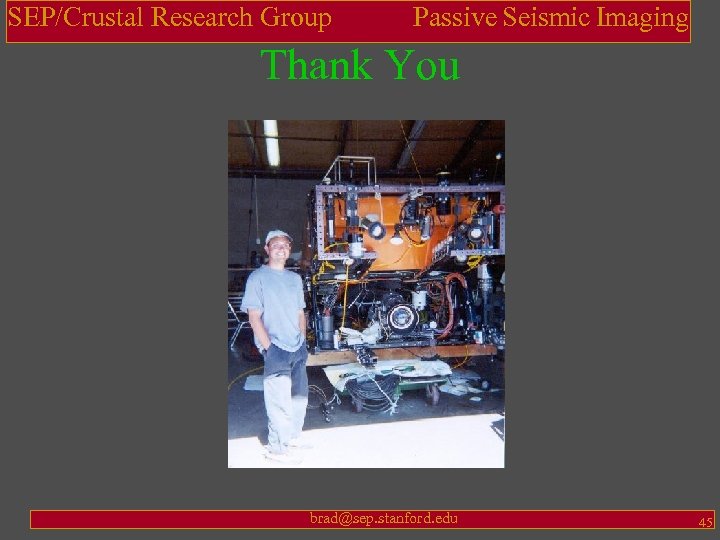 SEP/Crustal Research Group Passive Seismic Imaging

Thank You

brad@sep.stanford.edu 45